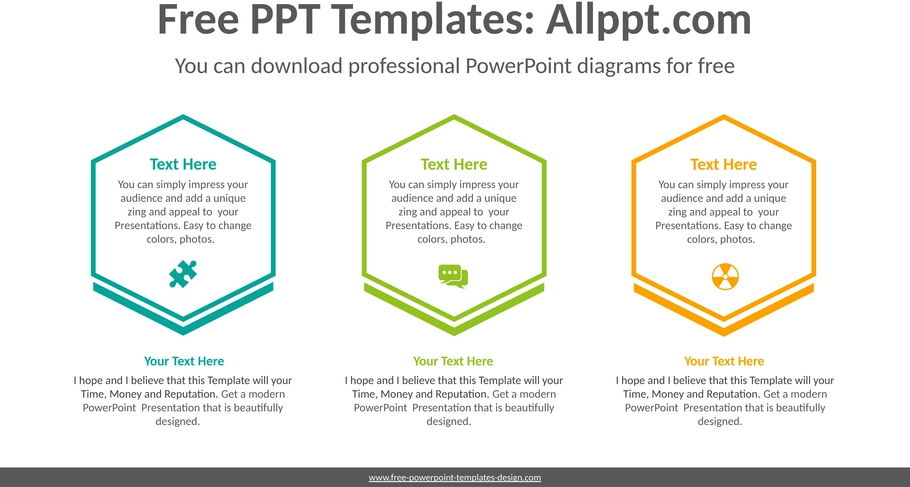 Free PPT Templates: Allppt.com

You can download professional PowerPoint diagrams for free

Text Here

You can simply impress your audience and add a unique zing and appeal to your Presentations. Easy to change colors, photos.

Text Here

You can simply impress your audience and add a unique zing and appeal to your Presentations. Easy to change colors, photos.

Text Here

You can simply impress your audience and add a unique zing and appeal to your Presentations. Easy to change colors, photos.

Your Text Here

I hope and I believe that this Template will your Time, Money and Reputation. Get a modern PowerPoint Presentation that is beautifully designed.

Your Text Here

I hope and I believe that this Template will your Time, Money and Reputation. Get a modern PowerPoint Presentation that is beautifully designed.

Your Text Here

I hope and I believe that this Template will your Time, Money and Reputation. Get a modern PowerPoint Presentation that is beautifully designed.

www.free-powerpoint-templates-design.com